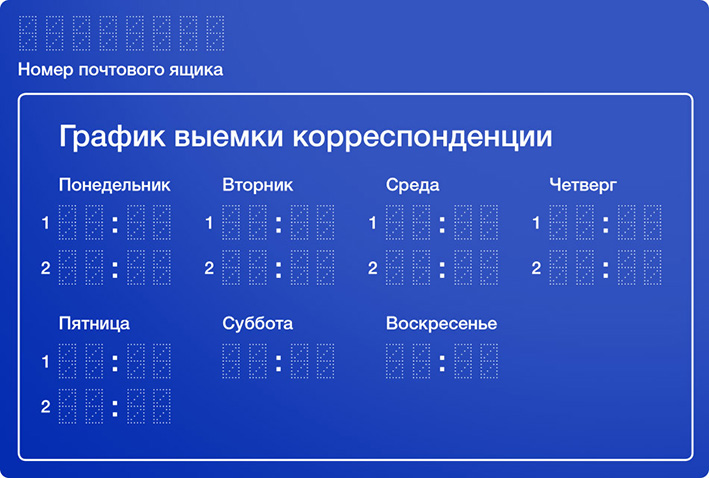 Номер почтового ящика

График выемки корреспонденции

Понедельник
1 :
2 :

Вторник
1 :
2 :

Среда
1 :
2 :

Четверг
1 :
2 :

Пятница
1 :
2 :

Суббота
:

Воскресенье
: